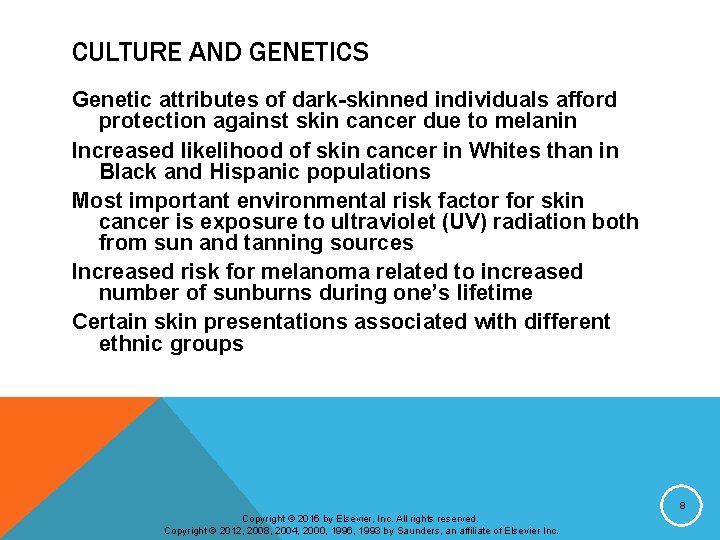 CULTURE AND GENETICS

Genetic attributes of dark-skinned individuals afford protection against skin cancer due to melanin

Increased likelihood of skin cancer in Whites than in Black and Hispanic populations

Most important environmental risk factor for skin cancer is exposure to ultraviolet (UV) radiation both from sun and tanning sources

Increased risk for melanoma related to increased number of sunburns during one's lifetime

Certain skin presentations associated with different ethnic groups

8

Copyright © 2016 by Elsevier, Inc. All rights reserved.
Copyright © 2012, 2008, 2004, 2000, 1996, 1993 by Saunders, an affiliate of Elsevier Inc.